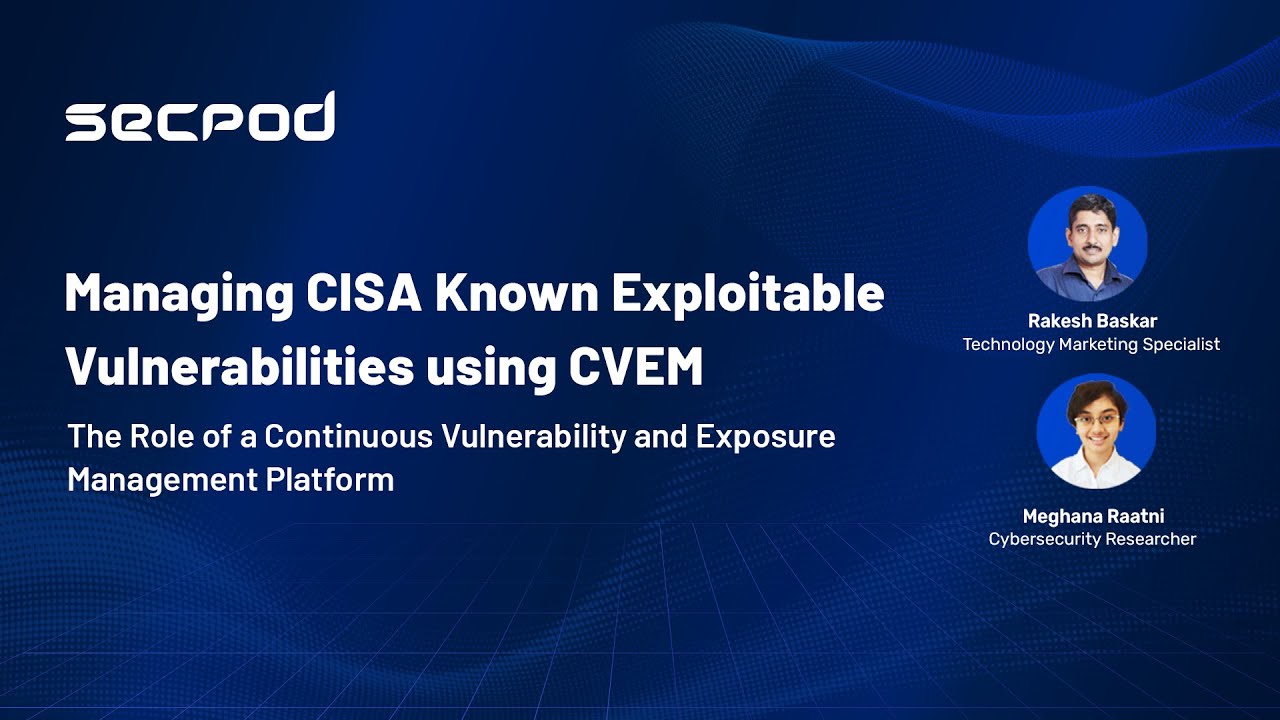 secpod

Managing CISA Known Exploitable Vulnerabilities using CVEM

The Role of a Continuous Vulnerability and Exposure Management Platform

Rakesh Baskar
Technology Marketing Specialist

Meghana Raatni
Cybersecurity Researcher